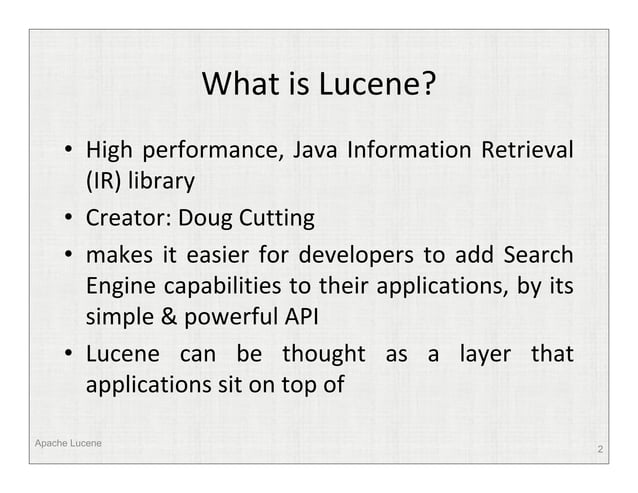 What is Lucene?

• High performance, Java Information Retrieval (IR) library

• Creator: Doug Cutting

• makes it easier for developers to add Search Engine capabilities to their applications, by its simple & powerful API

• Lucene can be thought as a layer that applications sit on top of

Apache Lucene

2